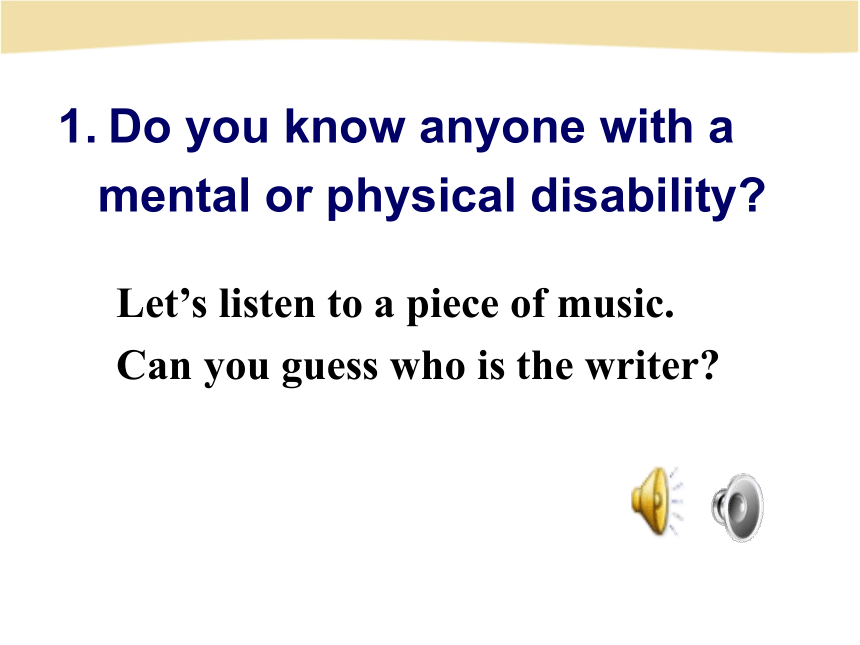 1. Do you know anyone with a mental or physical disability?

Let’s listen to a piece of music.
Can you guess who is the writer?